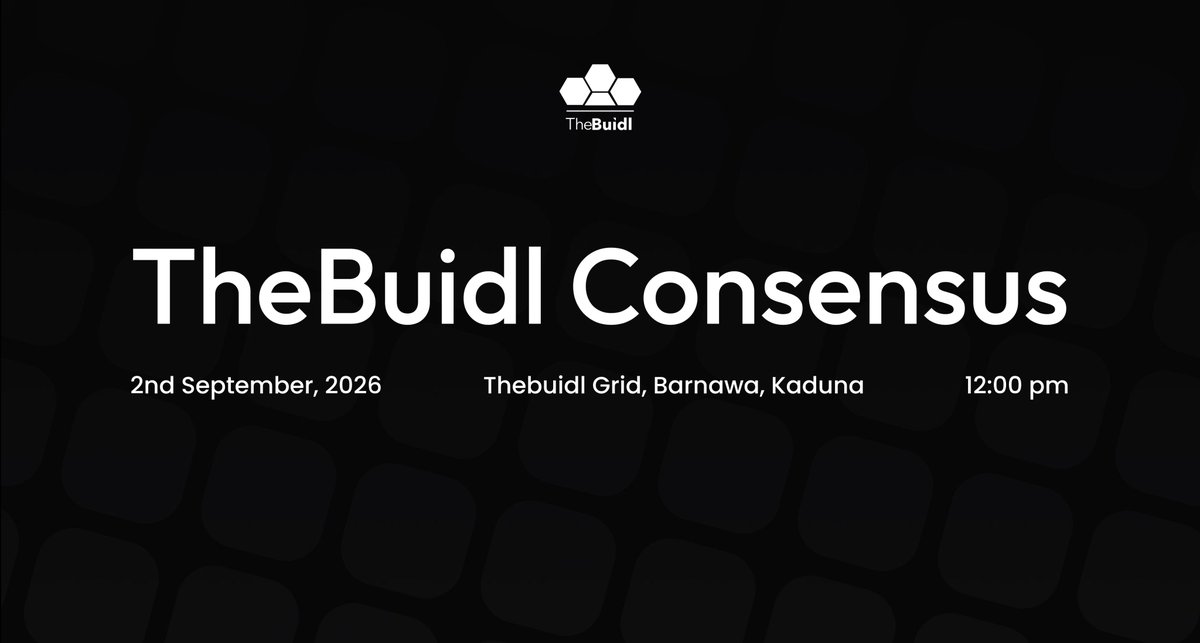 TheBuidl

TheBuidl Consensus

2nd September, 2026

Thebuidl Grid, Barnawa, Kaduna

12:00 pm